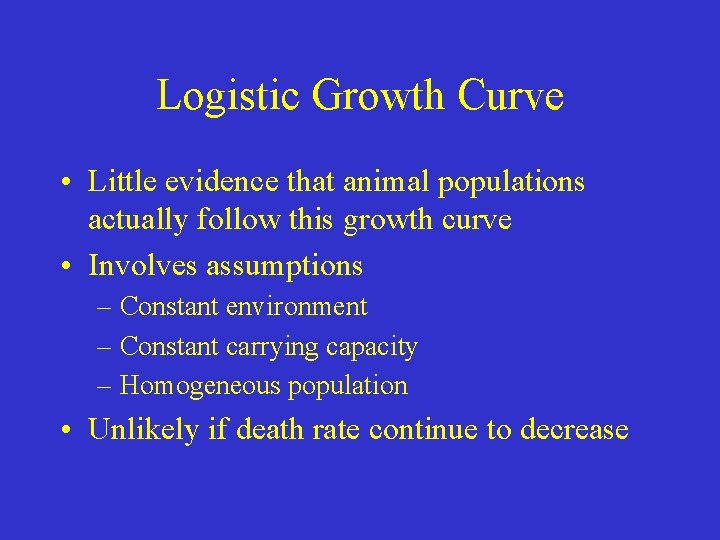 Logistic Growth Curve

• Little evidence that animal populations actually follow this growth curve

• Involves assumptions

– Constant environment

– Constant carrying capacity

– Homogeneous population

• Unlikely if death rate continue to decrease